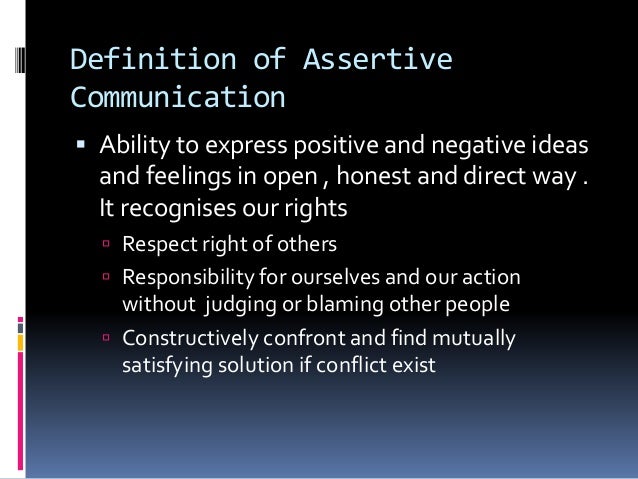 Definition of Assertive Communication

▪ Ability to express positive and negative ideas and feelings in open , honest and direct way . It recognises our rights

▫ Respect right of others

▫ Responsibility for ourselves and our action without judging or blaming other people

▫ Constructively confront and find mutually satisfying solution if conflict exist